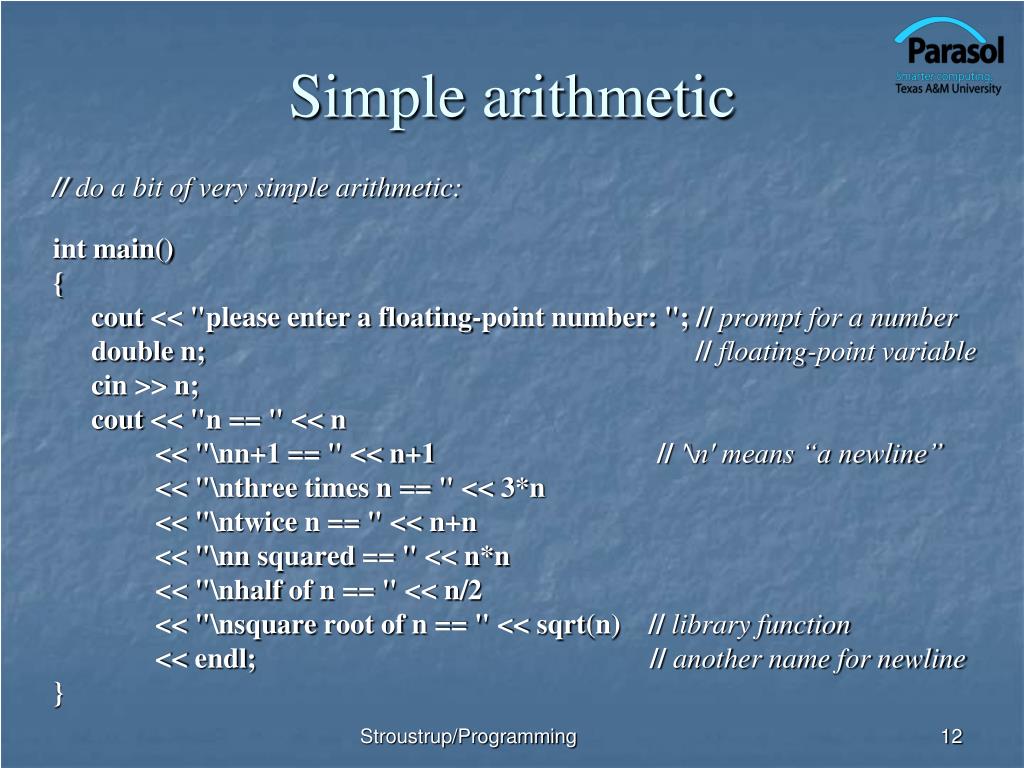 Parasol
Smarter computing.
Texas A&M University

Simple arithmetic

// do a bit of very simple arithmetic:

int main()
{
cout << "please enter a floating-point number: "; // prompt for a number
double n; // floating-point variable
cin >> n;
cout << "n == " << n
<< "\nn+1 == " << n+1 // '\n' means “a newline”
<< "\nthree times n == " << 3*n
<< "\ntwice n == " << n+n
<< "\nn squared == " << n*n
<< "\nhalf of n == " << n/2
<< "\nsquare root of n == " << sqrt(n) // library function
<< endl; // another name for newline
}

Stroustrup/Programming

12